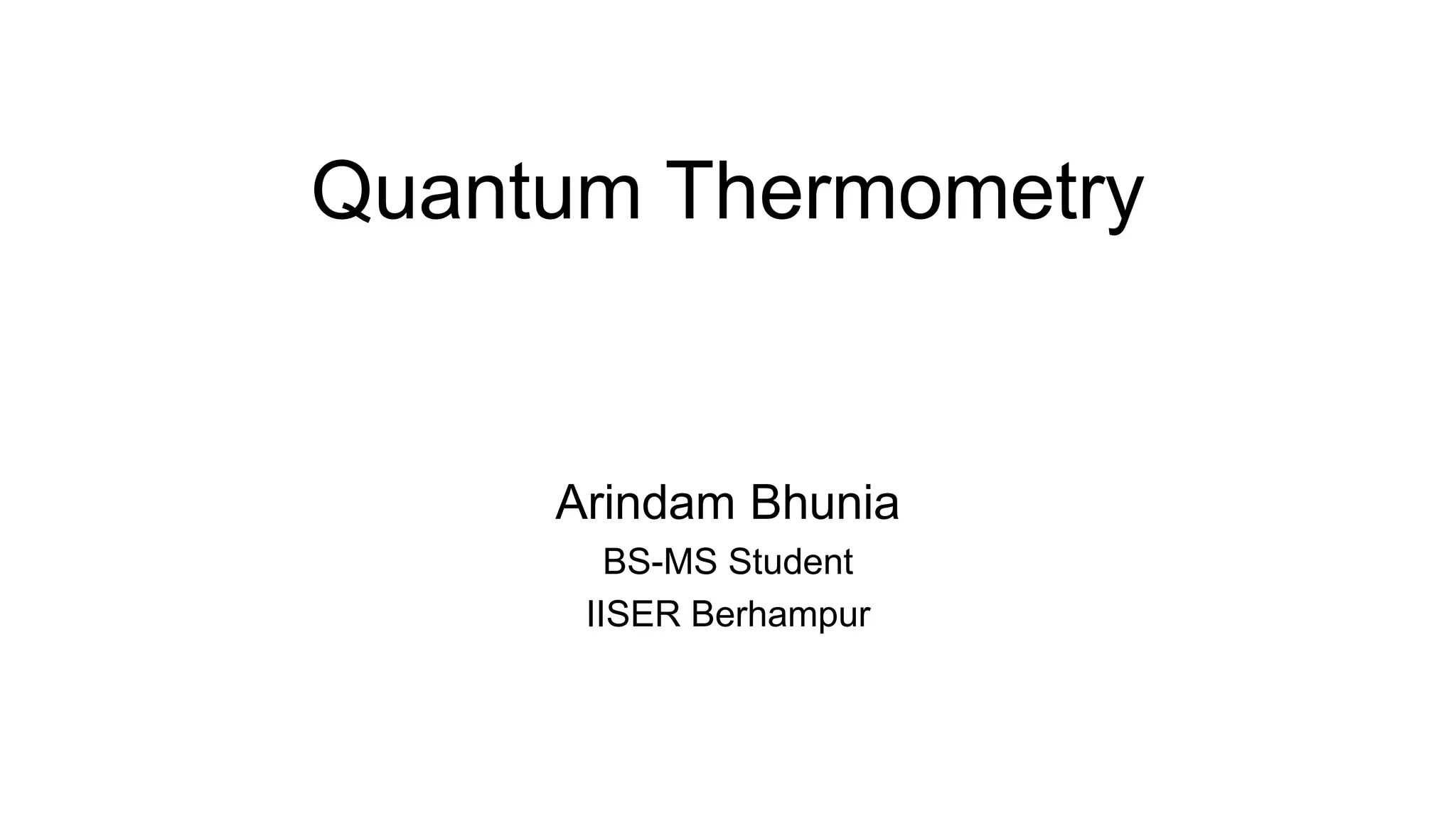 Quantum Thermometry

Arindam Bhunia

BS-MS Student

IISER Berhampur